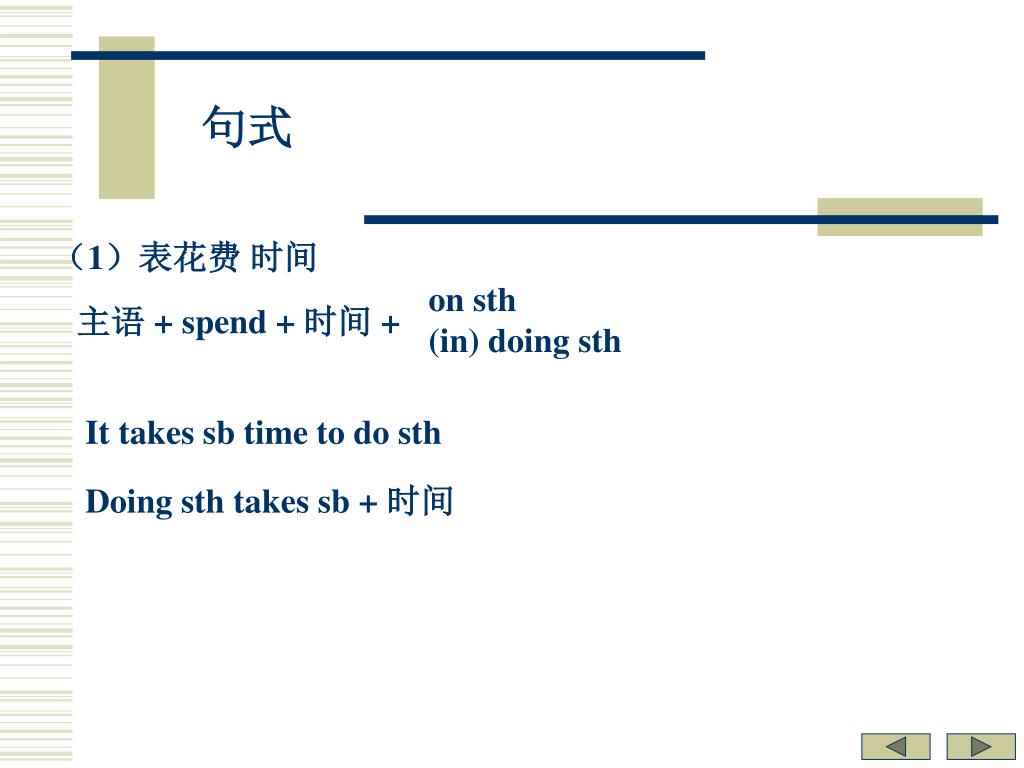 句式

（1）表花费 时间

主语 + spend + 时间 + on sth
(in) doing sth

It takes sb time to do sth

Doing sth takes sb + 时间